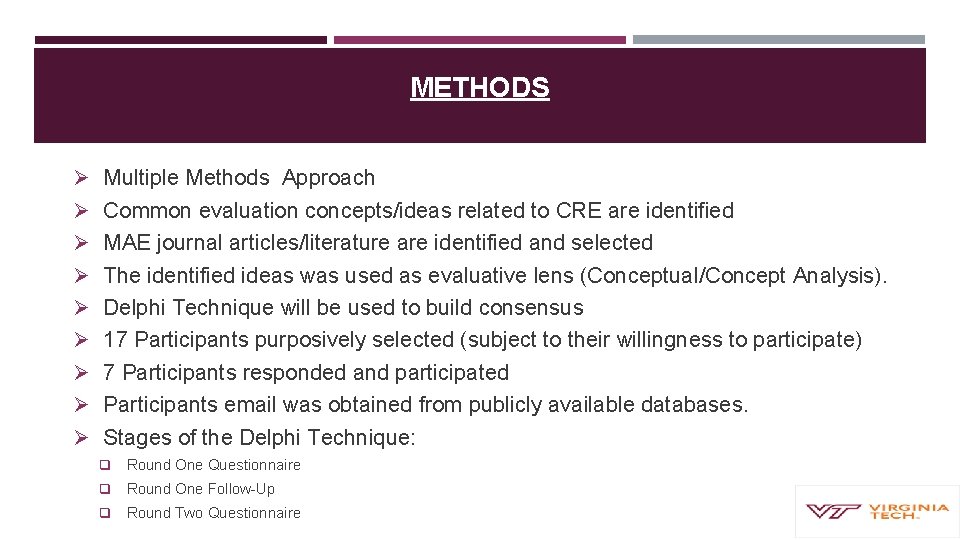 METHODS

➢ Multiple Methods Approach
➢ Common evaluation concepts/ideas related to CRE are identified
➢ MAE journal articles/literature are identified and selected
➢ The identified ideas was used as evaluative lens (Conceptual/Concept Analysis).
➢ Delphi Technique will be used to build consensus
➢ 17 Participants purposively selected (subject to their willingness to participate)
➢ 7 Participants responded and participated
➢ Participants email was obtained from publicly available databases.
➢ Stages of the Delphi Technique:
❑ Round One Questionnaire
❑ Round One Follow-Up
❑ Round Two Questionnaire

VT VIRGINIA TECH.